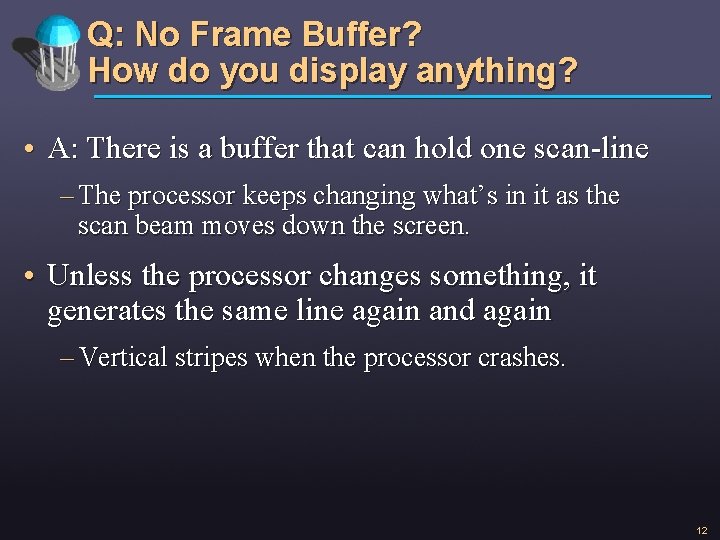 Q: No Frame Buffer?
How do you display anything?

• A: There is a buffer that can hold one scan-line

– The processor keeps changing what's in it as the scan beam moves down the screen.

• Unless the processor changes something, it generates the same line again and again

– Vertical stripes when the processor crashes.

12